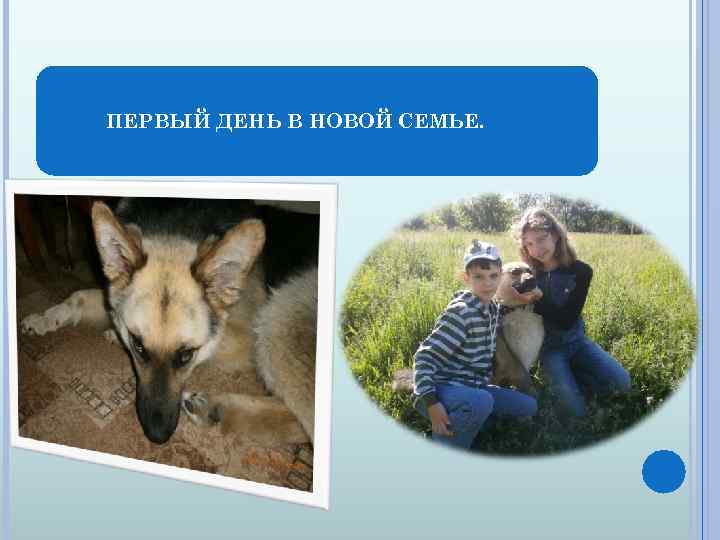 ПЕРВЫЙ ДЕНЬ В НОВОЙ СЕМЬЕ.